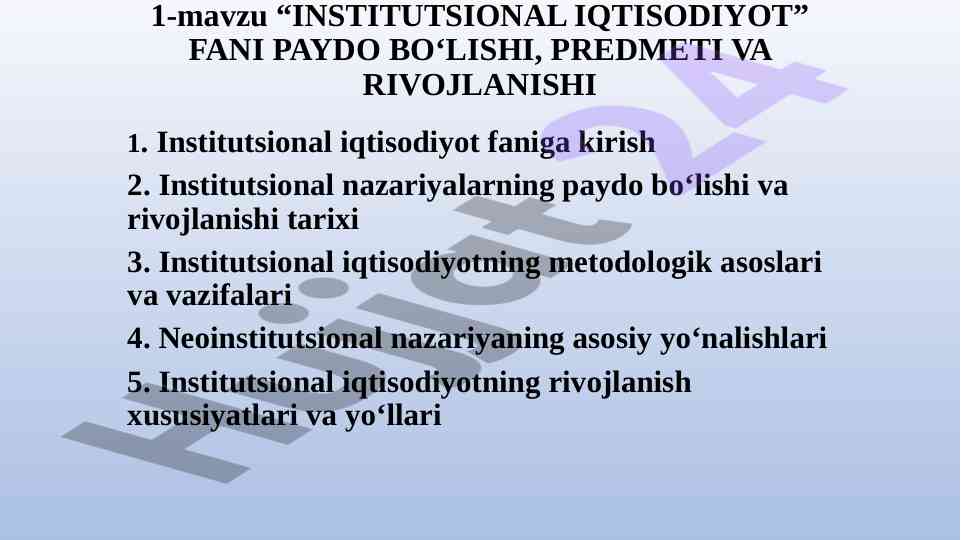 1-mavzu “INSTITUTSIONAL IQTISODIYOT” FANI PAYDO BO‘LISHI, PREDMETI VA RIVOJLANISHI

1. Institutsional iqtisodiyot faniga kirish

2. Institutsional nazariyalarning paydo bo‘lishi va rivojlanishi tarixi

3. Institutsional iqtisodiyotning metodologik asoslari va vazifalari

4. Neoinstitutsional nazariyaning asosiy yo‘nalishlari

5. Institutsional iqtisodiyotning rivojlanish xususiyatlari va yo‘llari

Hujjat24